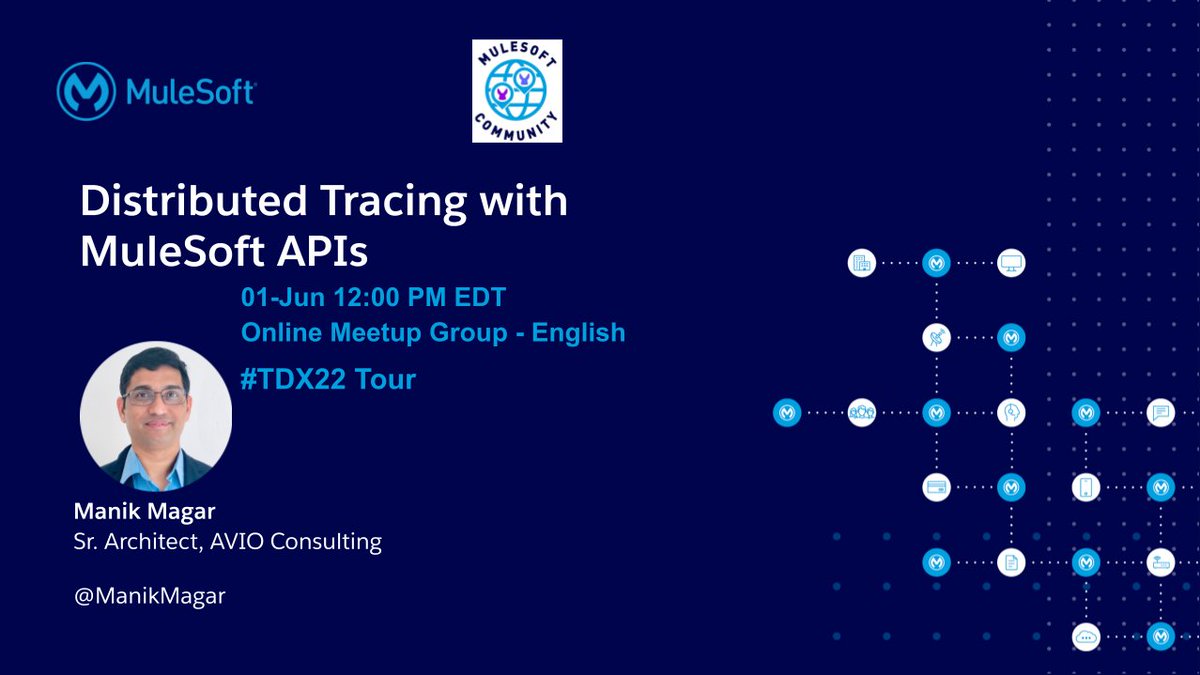 MuleSoft

MULESOFT COMMUNITY

Distributed Tracing with MuleSoft APIs

01-Jun 12:00 PM EDT
Online Meetup Group - English

#TDX22 Tour

Manik Magar
Sr. Architect, AVIO Consulting

@ManikMagar